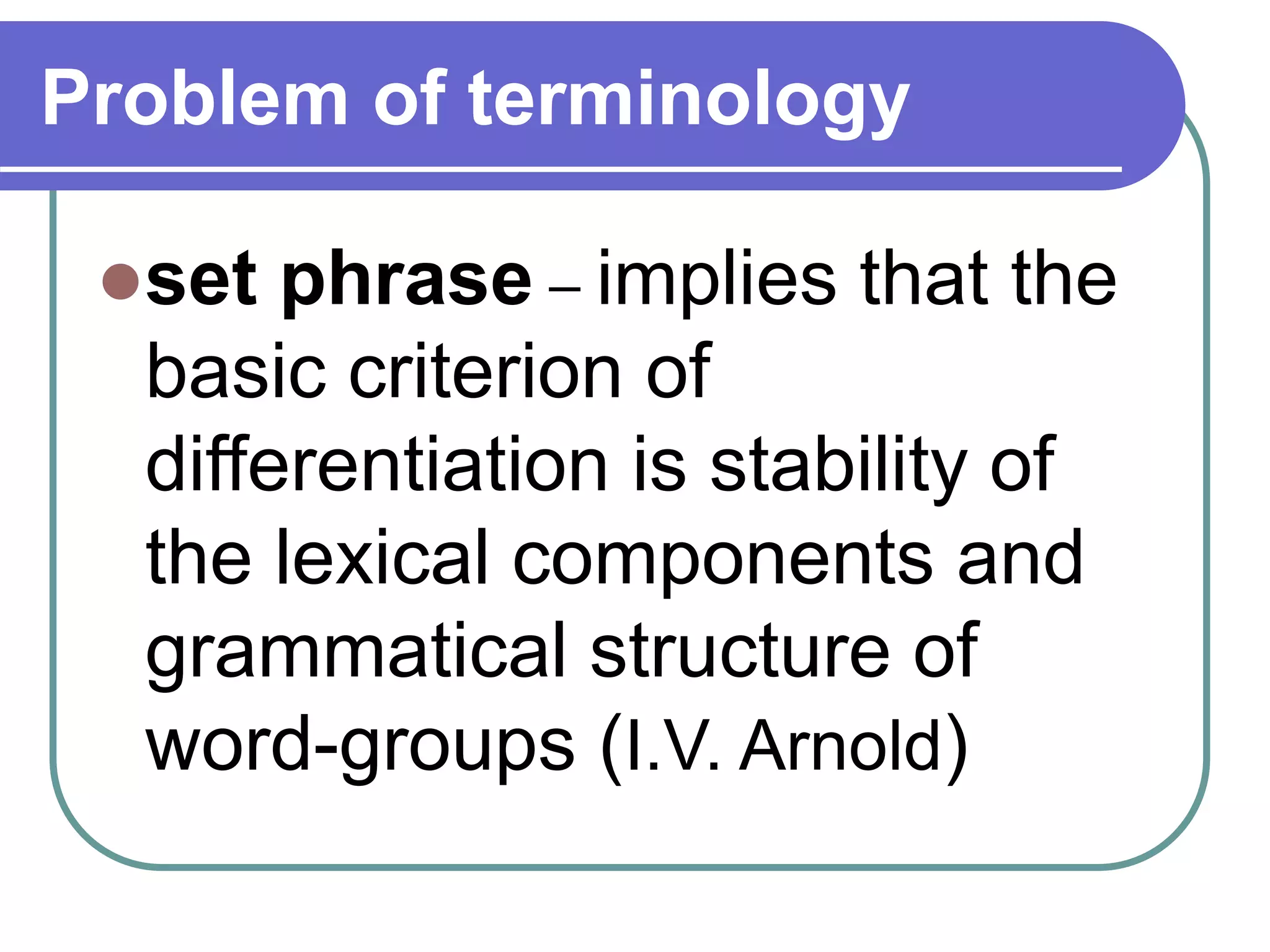 Problem of terminology

set phrase – implies that the basic criterion of differentiation is stability of the lexical components and grammatical structure of word-groups (I.V. Arnold)